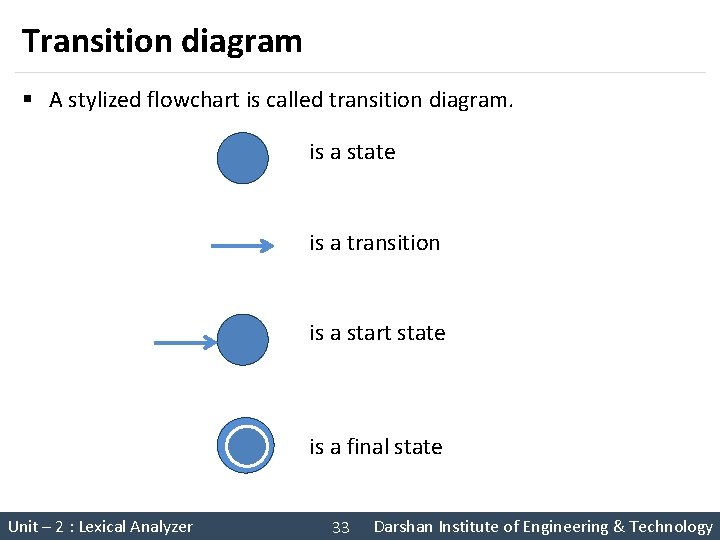 Transition diagram

▪ A stylized flowchart is called transition diagram.

is a state

is a transition

is a start state

is a final state

Unit – 2 : Lexical Analyzer 33 Darshan Institute of Engineering & Technology